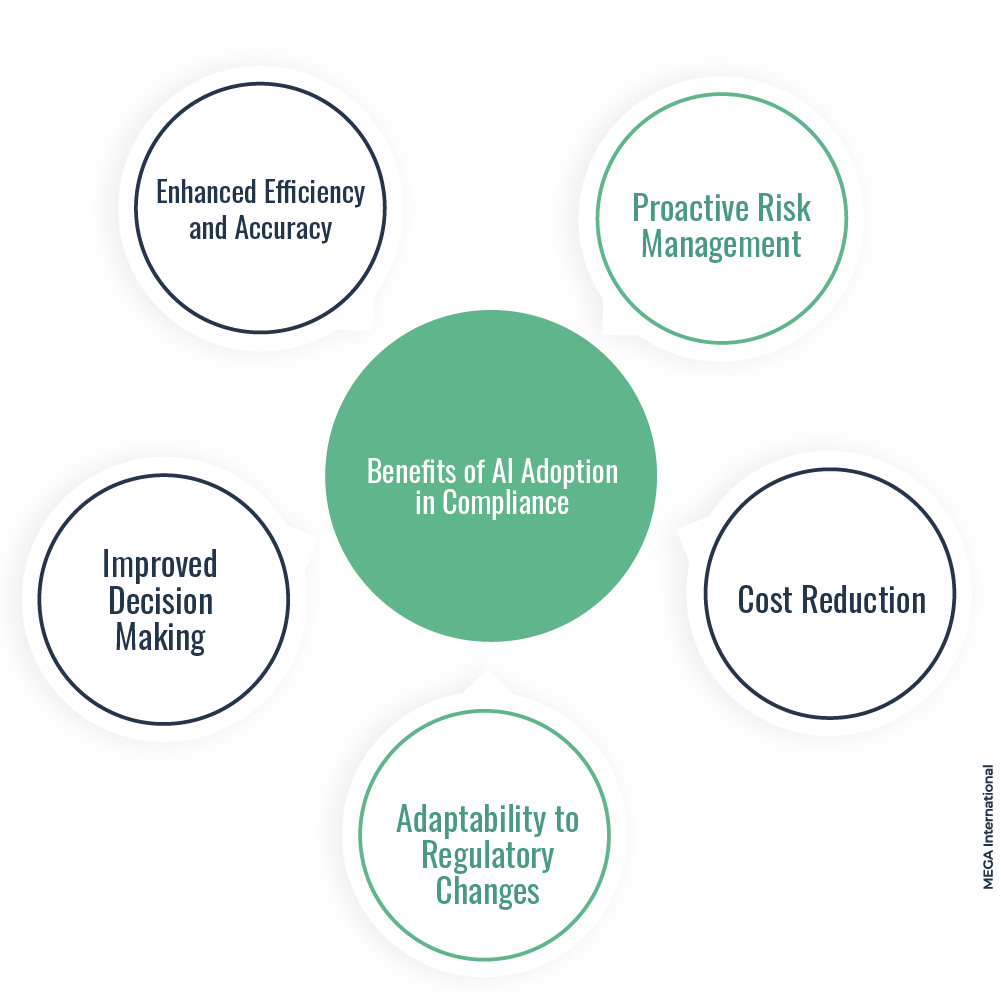 Enhanced Efficiency and Accuracy

Proactive Risk Management

Benefits of AI Adoption in Compliance

Improved Decision Making

Cost Reduction

Adaptability to Regulatory Changes

MEGA International